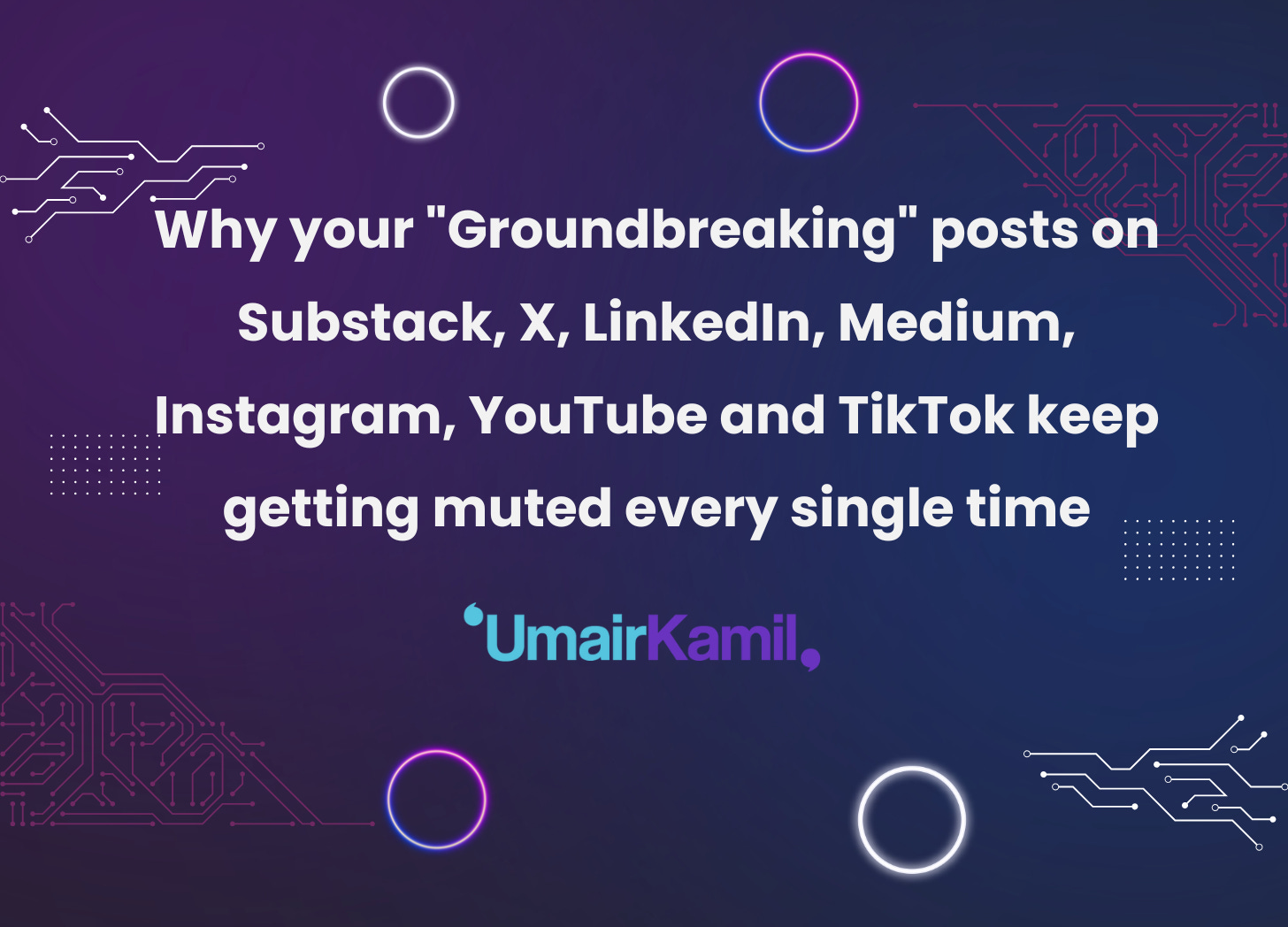 Why your "Groundbreaking" posts on Substack, X, LinkedIn, Medium, Instagram, YouTube and TikTok keep getting muted every single time

UmairKamil